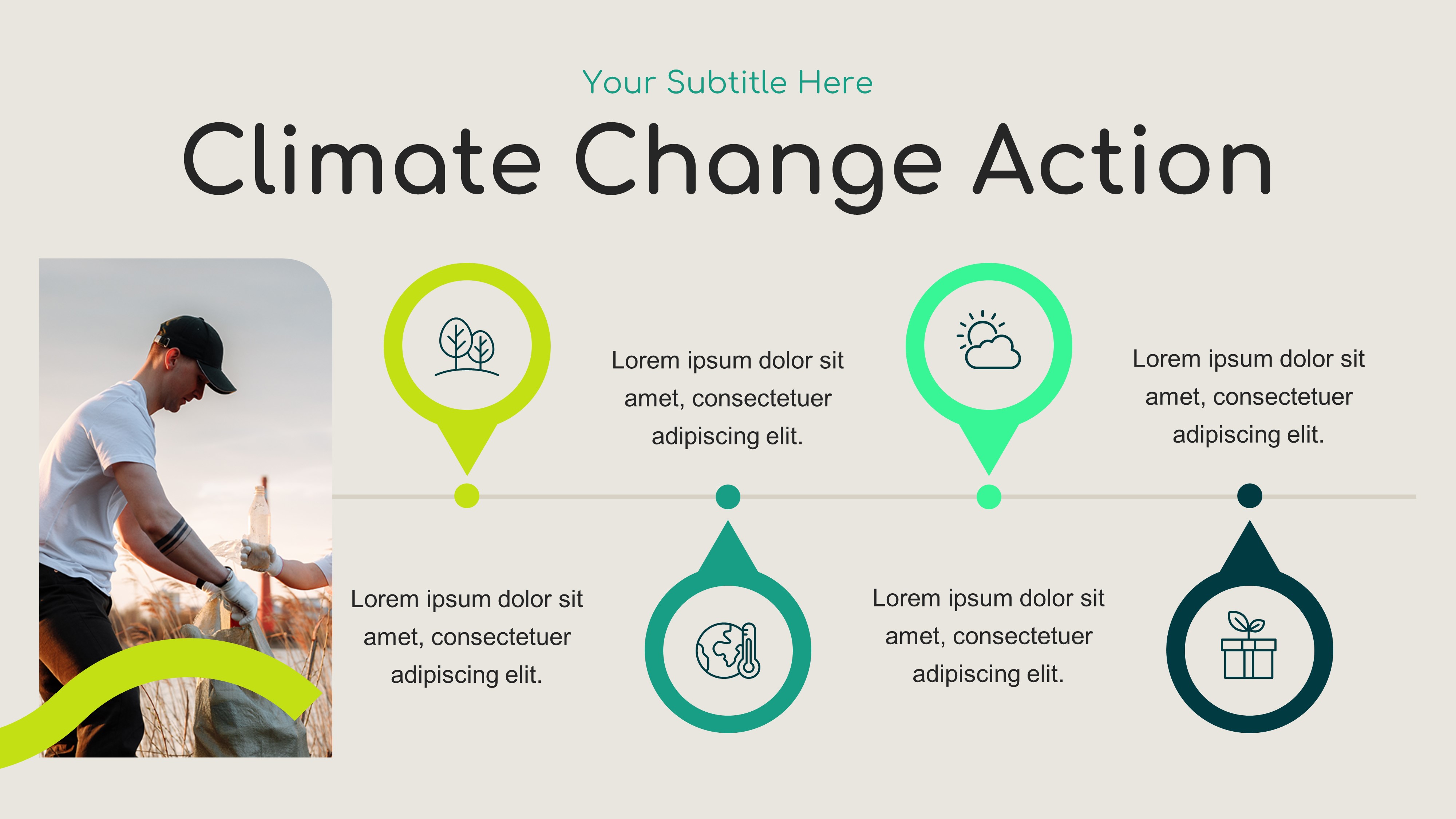 Your Subtitle Here

Climate Change Action

Lorem ipsum dolor sit amet, consectetuer adipiscing elit.

Lorem ipsum dolor sit amet, consectetuer adipiscing elit.

Lorem ipsum dolor sit amet, consectetuer adipiscing elit.

Lorem ipsum dolor sit amet, consectetuer adipiscing elit.